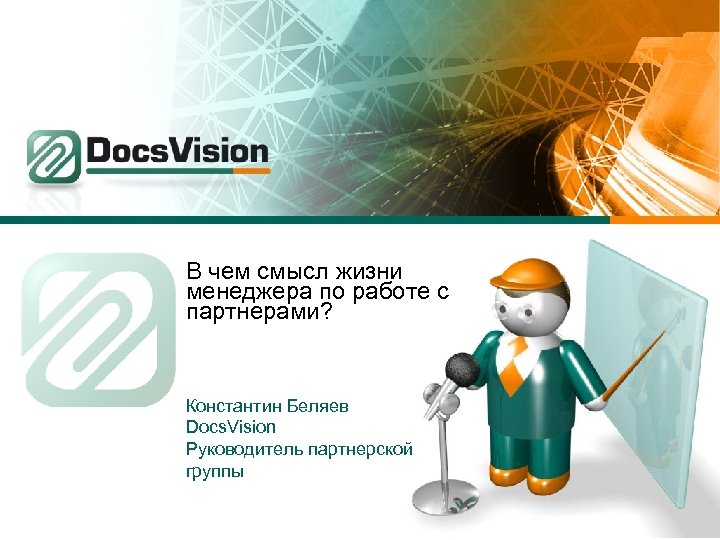 DocsVision

В чем смысл жизни менеджера по работе с партнерами?

Константин Беляев
DocsVision
Руководитель партнерской группы